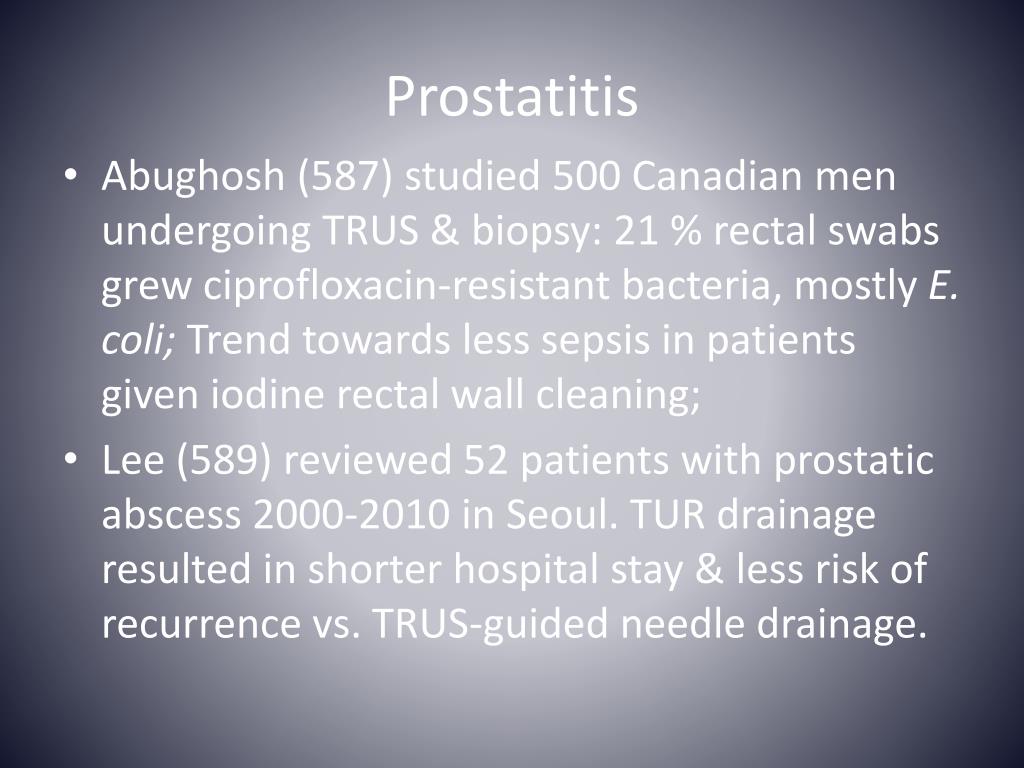 Prostatitis

• Abughosh (587) studied 500 Canadian men undergoing TRUS & biopsy: 21 % rectal swabs grew ciprofloxacin-resistant bacteria, mostly E. coli; Trend towards less sepsis in patients given iodine rectal wall cleaning;

• Lee (589) reviewed 52 patients with prostatic abscess 2000-2010 in Seoul. TUR drainage resulted in shorter hospital stay & less risk of recurrence vs. TRUS-guided needle drainage.